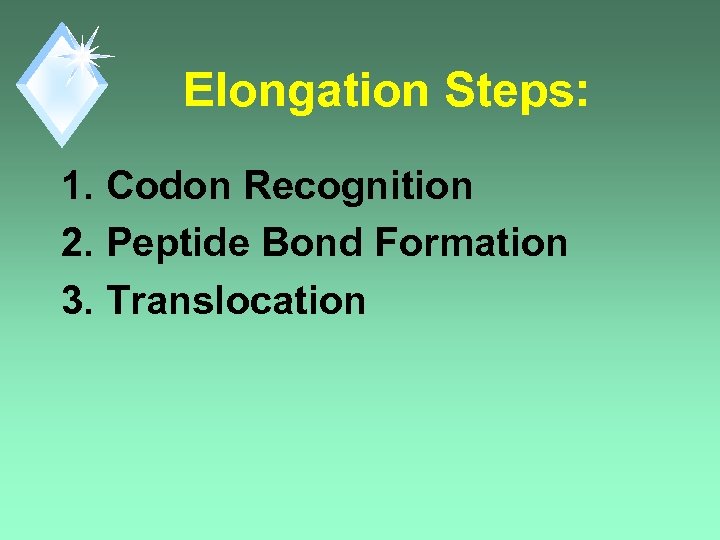 Elongation Steps:

1. Codon Recognition
2. Peptide Bond Formation
3. Translocation